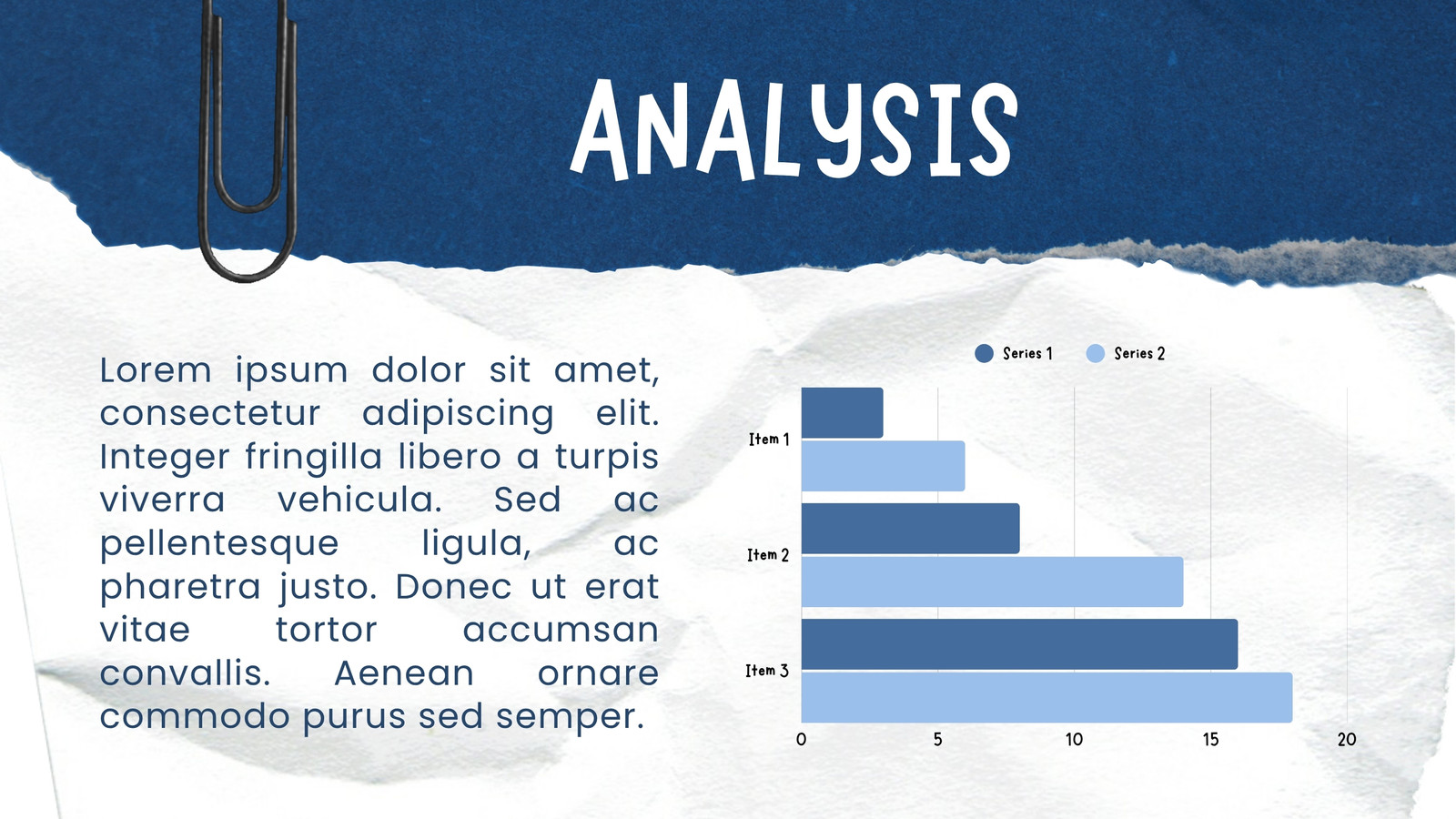 ANALYSIS

Lorem ipsum dolor sit amet, consectetur adipiscing elit. Integer fringilla libero a turpis viverra vehicula. Sed ac pellentesque ligula, ac pharetra justo. Donec ut erat vitae tortor accumsan convallis. Aenean ornare commodo purus sed semper.

Series 1
Series 2

Item 1
Item 2
Item 3

0
5
10
15
20